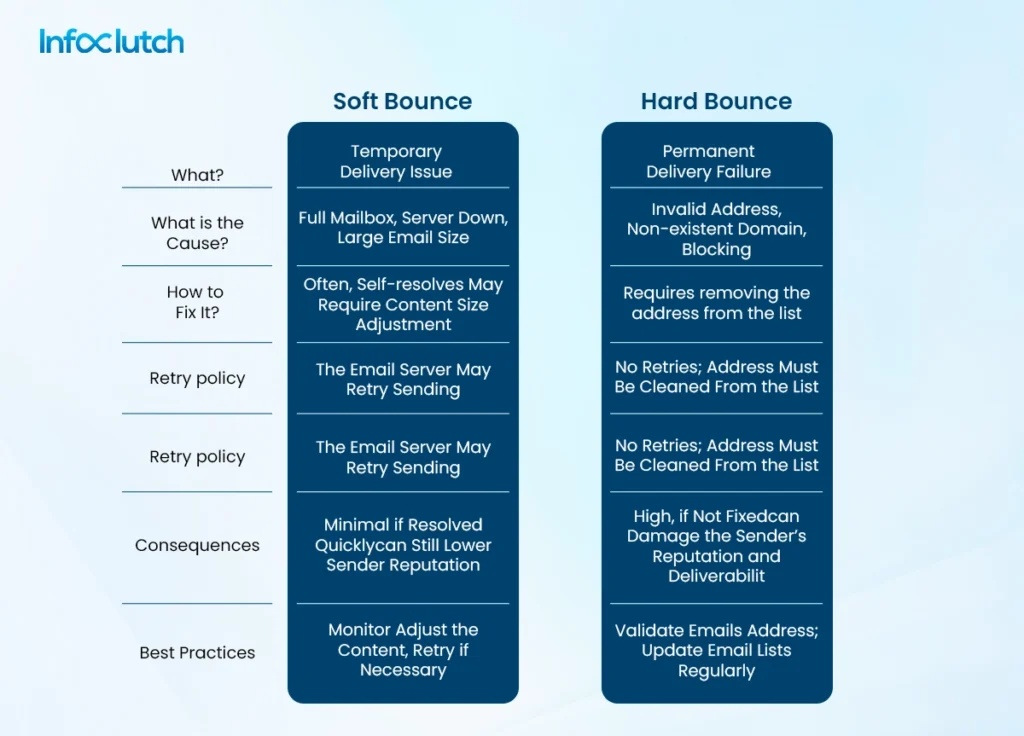 Infoclutch

| | Soft Bounce | Hard Bounce |
|---|---|---|
| What? | Temporary Delivery Issue | Permanent Delivery Failure |
| What is the Cause? | Full Mailbox, Server Down, Large Email Size | Invalid Address, Non-existent Domain, Blocking |
| How to Fix It? | Often, Self-resolves May Require Content Size Adjustment | Requires removing the address from the list |
| Retry policy | The Email Server May Retry Sending | No Retries; Address Must Be Cleaned From the List |
| Retry policy | The Email Server May Retry Sending | No Retries; Address Must Be Cleaned From the List |
| Consequences | Minimal if Resolved Quicklycan Still Lower Sender Reputation | High, if Not Fixedcan Damage the Sender's Reputation and Deliverabilit |
| Best Practices | Monitor Adjust the Content, Retry if Necessary | Validate Emails Address; Update Email Lists Regularly |